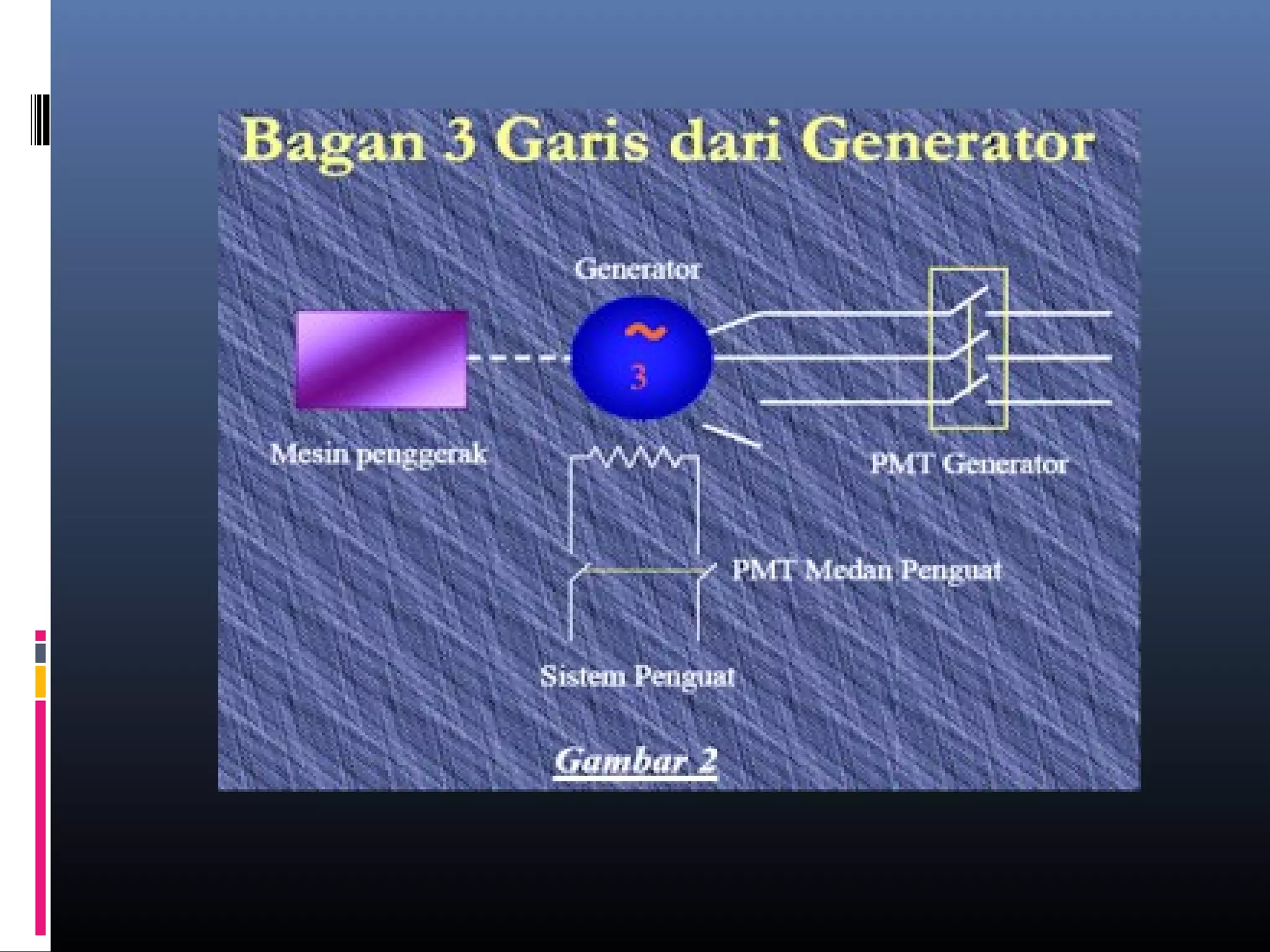 Bagan 3 Garis dari Generator

Generator

~

3

Mesin penggerak

PMT Generator

PMT Medan Penguat

Sistem Penguat

Gambar 2